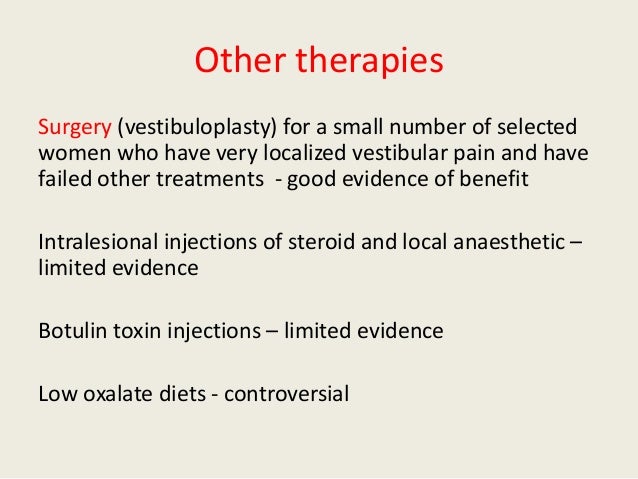 Other therapies

Surgery (vestibuloplasty) for a small number of selected women who have very localized vestibular pain and have failed other treatments - good evidence of benefit

Intralesional injections of steroid and local anaesthetic – limited evidence

Botulin toxin injections – limited evidence

Low oxalate diets - controversial